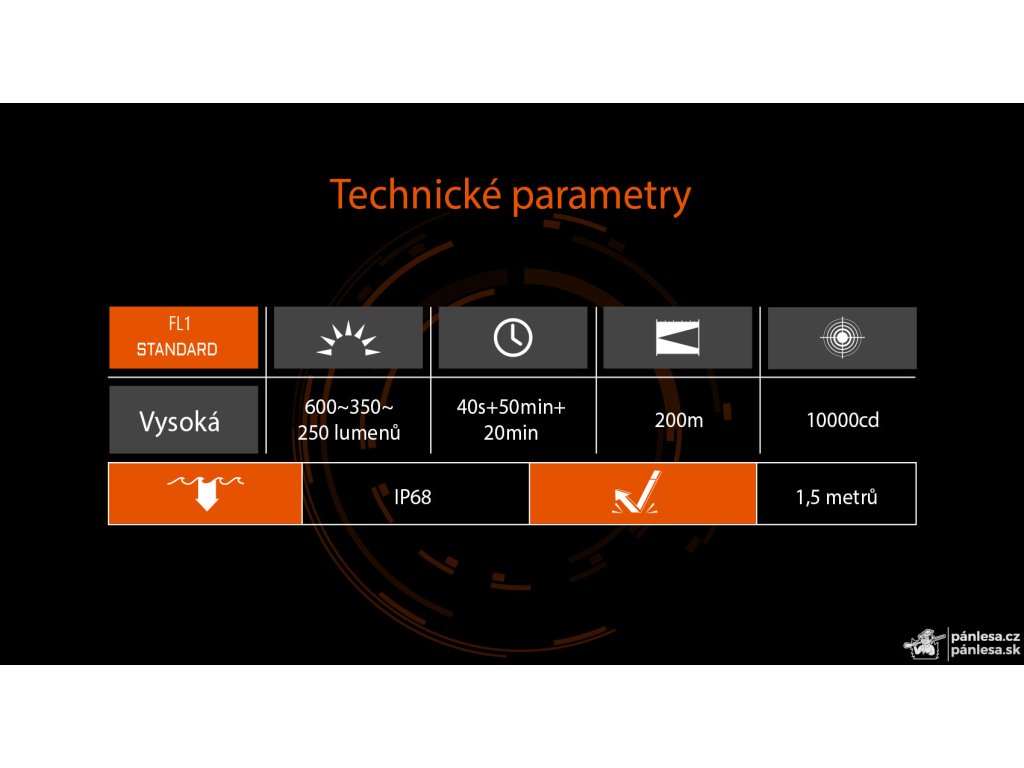 Technické parametry

| FL1 STANDARD | | | | |
|---|---|---|---|---|
| Vysoká | 600~350~ 250 lumenů | 40s+50min+ 20min | 200m | 10000cd |

| | IP68 | | 1,5 metrů |
|---|---|---|---|

pánlesa.cz
pánlesa.sk